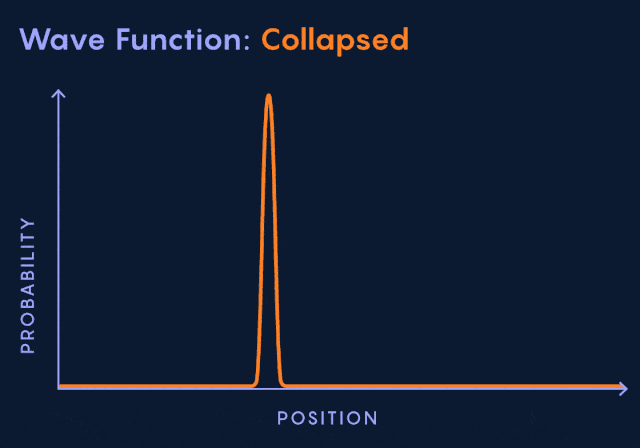 Wave Function: Collapsed

PROBABILITY

POSITION